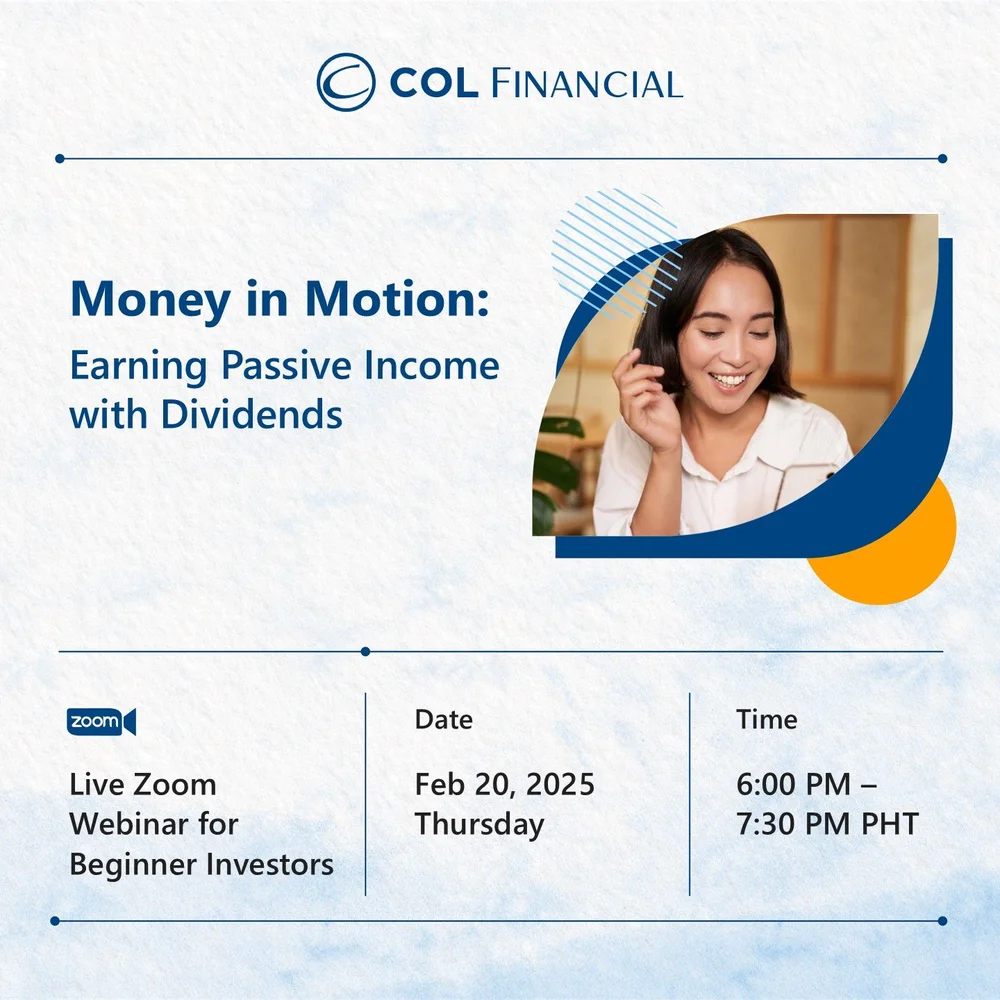 COL FINANCIAL

Money in Motion:
Earning Passive Income with Dividends

zoom

Live Zoom Webinar for Beginner Investors

Date

Feb 20, 2025
Thursday

Time

6:00 PM – 7:30 PM PHT